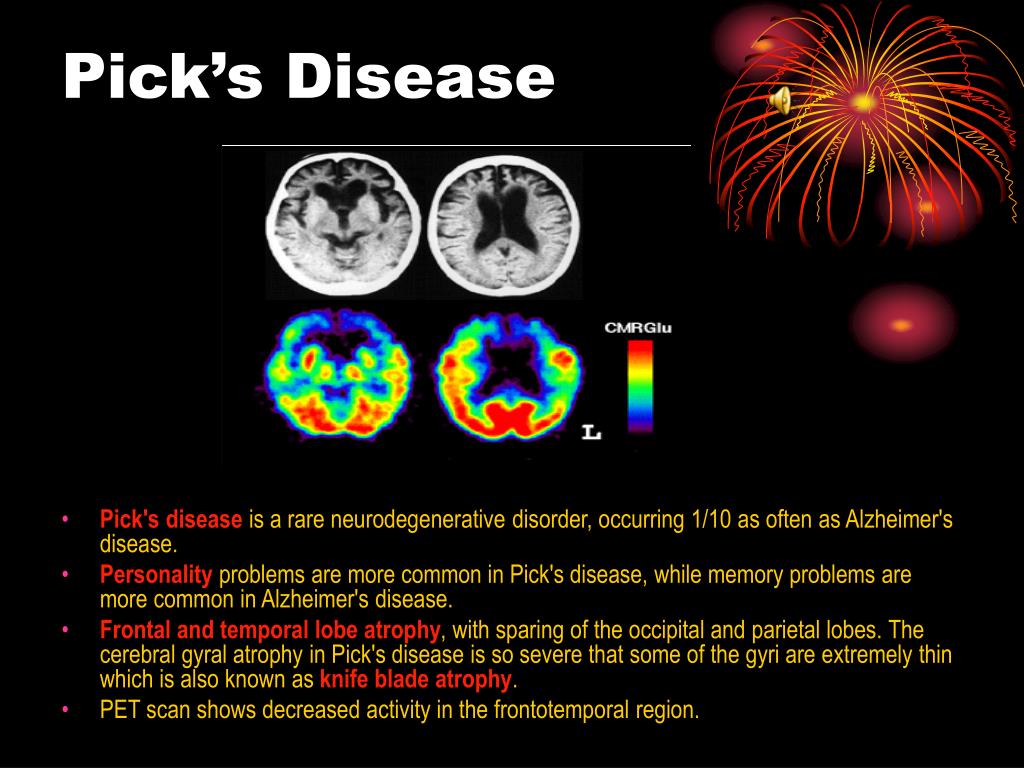 Pick’s Disease

CMRGlu

L

• Pick's disease is a rare neurodegenerative disorder, occurring 1/10 as often as Alzheimer's disease.
• Personality problems are more common in Pick's disease, while memory problems are more common in Alzheimer's disease.
• Frontal and temporal lobe atrophy, with sparing of the occipital and parietal lobes. The cerebral gyral atrophy in Pick's disease is so severe that some of the gyri are extremely thin which is also known as knife blade atrophy.
• PET scan shows decreased activity in the frontotemporal region.